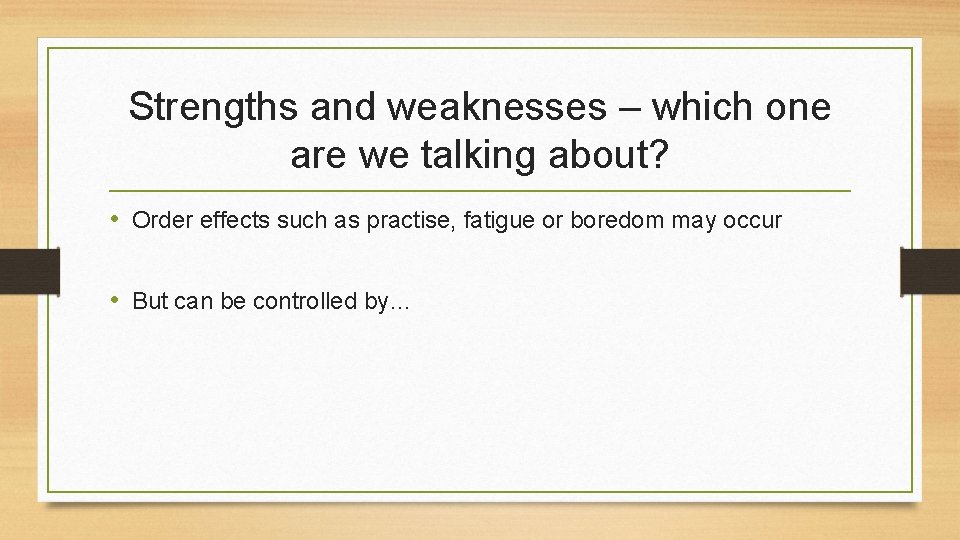 Strengths and weaknesses – which one are we talking about?

• Order effects such as practise, fatigue or boredom may occur

• But can be controlled by…